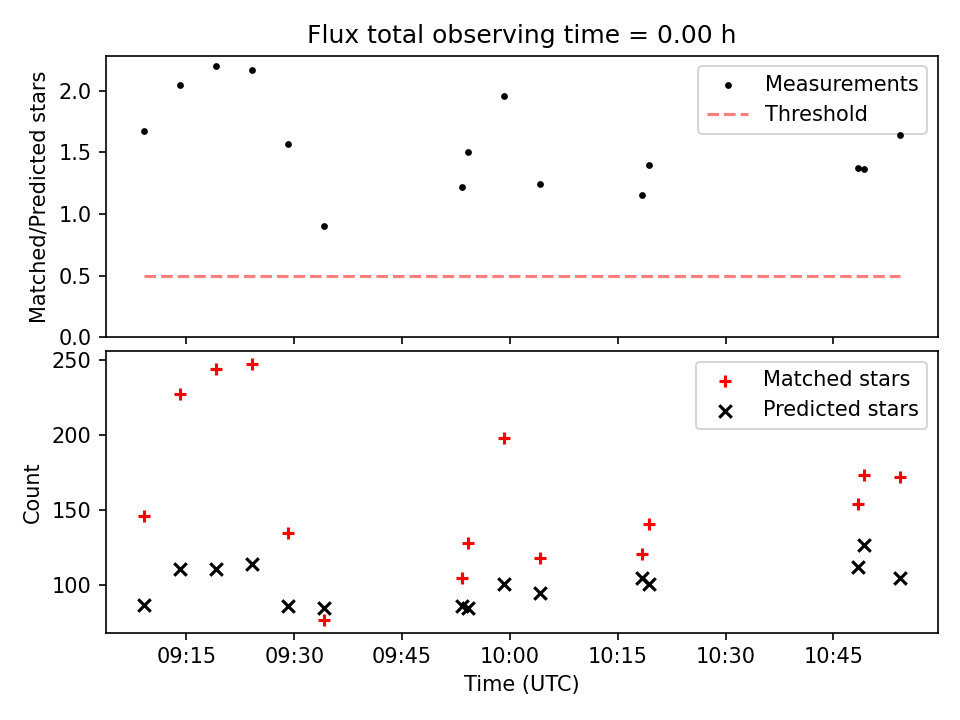 Flux total observing time = 0.00 h

Matched/Predicted stars

2.0
1.5
1.0
0.5
0.0

Measurements
Threshold

Count

250
200
150
100

Matched stars
Predicted stars

09:15
09:30
09:45
10:00
10:15
10:30
10:45

Time (UTC)